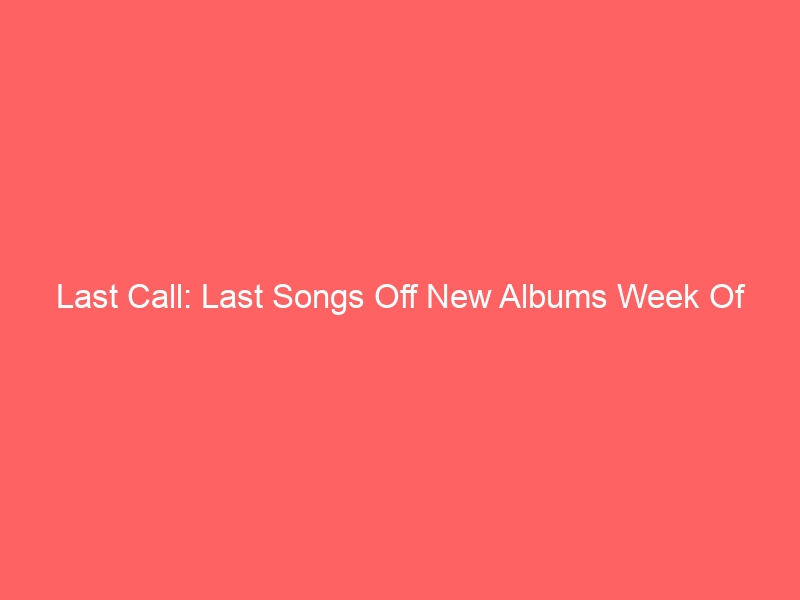 Last Call: Last Songs Off New Albums Week Of